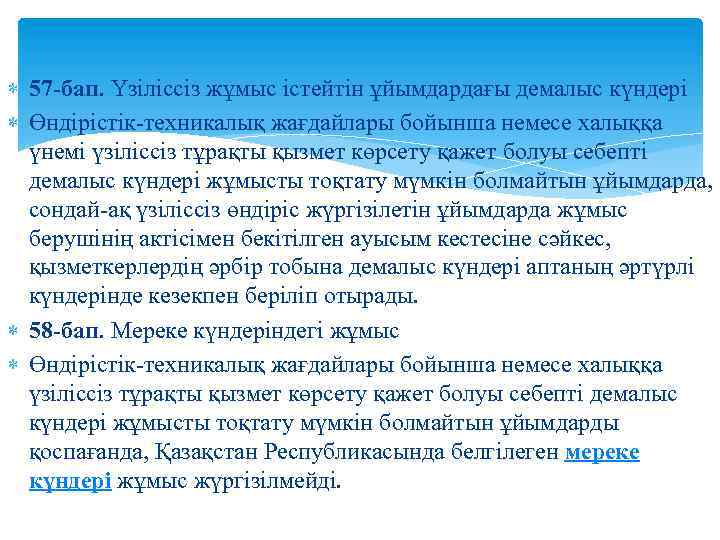 57-бап. Үзіліссіз жұмыс істейтін ұйымдардағы демалыс күндері

Өндірістік-техникалық жағдайлары бойынша немесе халыққа үнемі үзіліссіз тұрақты қызмет көрсету қажет болуы себепті демалыс күндері жұмысты тоқтату мүмкін болмайтын ұйымдарда, сондай-ақ үзіліссіз өндіріс жүргізілетін ұйымдарда жұмыс берушінің актісімен бекітілген ауысым кестесіне сәйкес, қызметкерлердің әрбір тобына демалыс күндері аптаның әртүрлі күндерінде кезекпен беріліп отырады.

58-бап. Мереке күндеріндегі жұмыс

Өндірістік-техникалық жағдайлары бойынша немесе халыққа үзіліссіз тұрақты қызмет көрсету қажет болуы себепті демалыс күндері жұмысты тоқтату мүмкін болмайтын ұйымдарды қоспағанда, Қазақстан Республикасында белгілеген мереке күндері жұмыс жүргізілмейді.